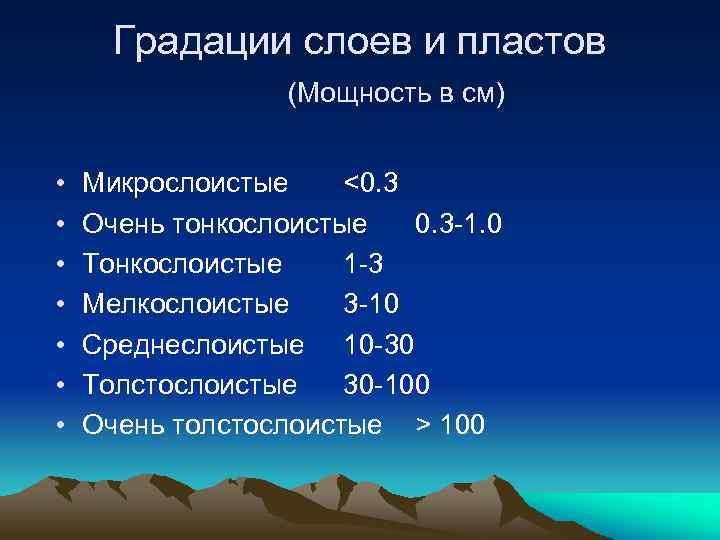 Градации слоев и пластов

(Мощность в см)

• Микрослоистые <0.3
• Очень тонкослоистые 0.3-1.0
• Тонкослоистые 1-3
• Мелкослоистые 3-10
• Среднеслоистые 10-30
• Толстослоистые 30-100
• Очень толстослоистые > 100